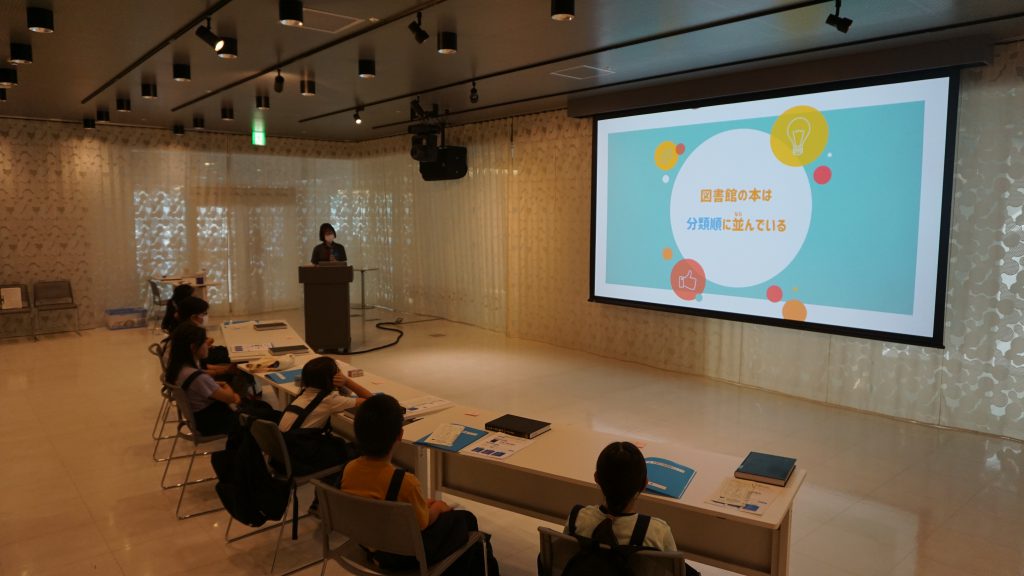 図書館の本は
分類順に並んでいる